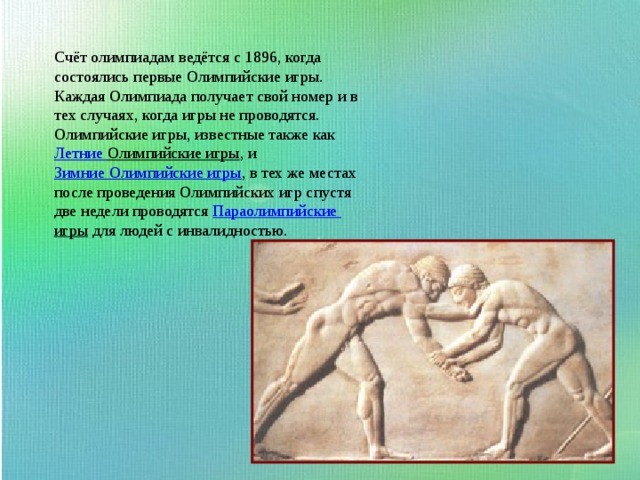 Счёт олимпиадам ведётся с 1896, когда состоялись первые Олимпийские игры. Каждая Олимпиада получает свой номер и в тех случаях, когда игры не проводятся. Олимпийские игры, известные также как Летние Олимпийские игры, и Зимние Олимпийские игры, в тех же местах после проведения Олимпийских игр спустя две недели проводятся Параолимпийские игры для людей с инвалидностью.